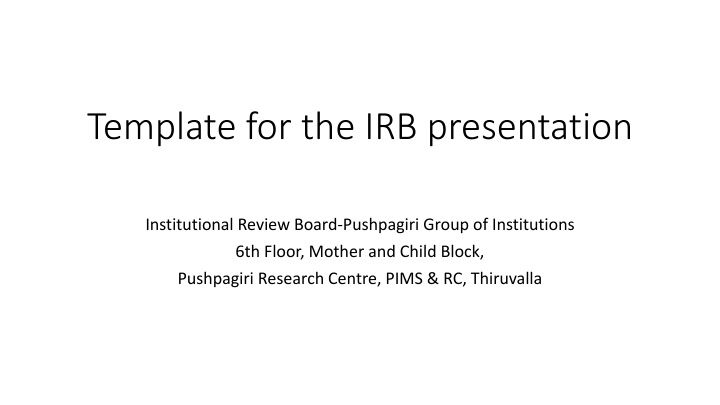 Template for the IRB presentation

Institutional Review Board-Pushpagiri Group of Institutions
6th Floor, Mother and Child Block,
Pushpagiri Research Centre, PIMS & RC, Thiruvalla